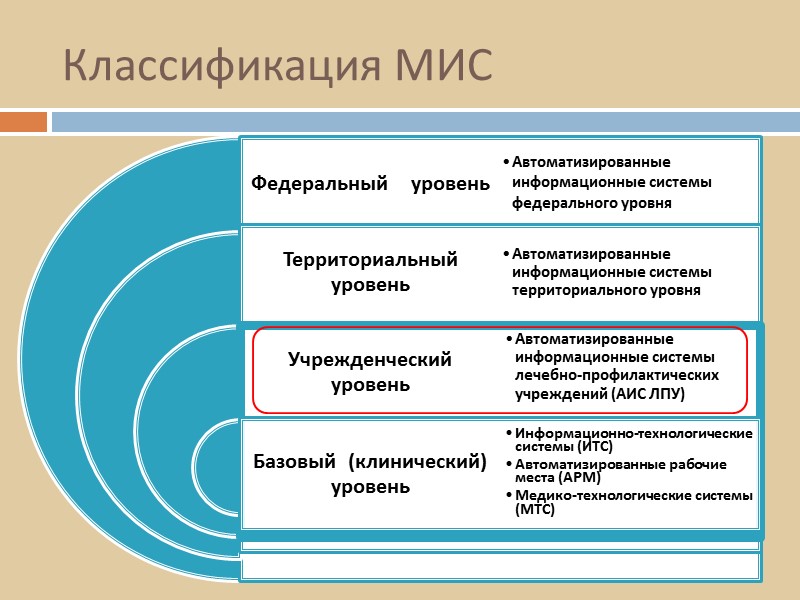 Классификация МИС

Федеральный уровень

• Автоматизированные информационные системы федерального уровня

Территориальный уровень

• Автоматизированные информационные системы территориального уровня

Учрежденческий уровень

• Автоматизированные информационные системы лечебно-профилактических учреждений (АИС ЛПУ)

Базовый (клинический) уровень

• Информационно-технологические системы (ИТС)
• Автоматизированные рабочие места (АРМ)
• Медико-технологические системы (МТС)